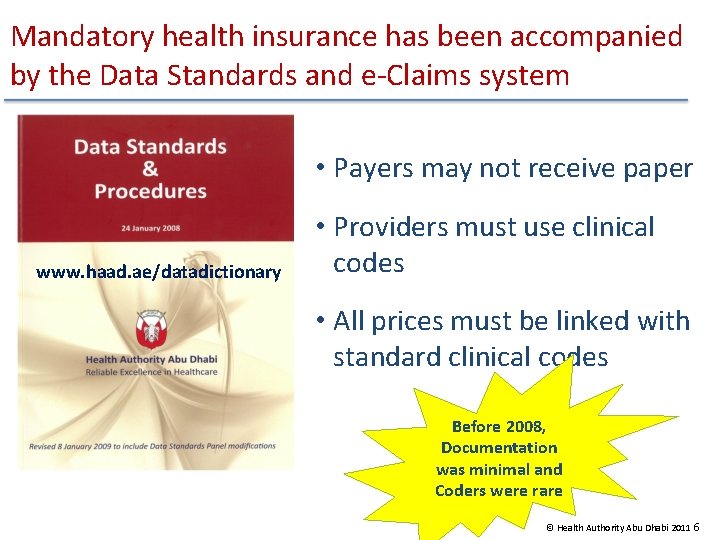 Mandatory health insurance has been accompanied by the Data Standards and e-Claims system

Data Standards & Procedures

24 January 2008

www.haad.ae/datadictionary

Health Authority Abu Dhabi
Reliable Excellence in Healthcare

Revised 8 January 2009 to include Data Standards Panel modifications

• Payers may not receive paper

• Providers must use clinical codes

• All prices must be linked with standard clinical codes

Before 2008, Documentation was minimal and Coders were rare

© Health Authority Abu Dhabi 2011 6